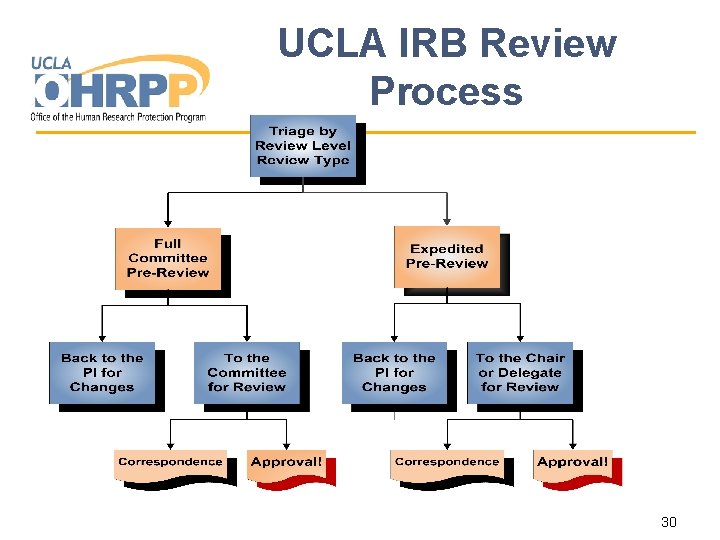 UCLA OHRPP
Office of the Human Research Protection Program

UCLA IRB Review Process

Triage by Review Level Review Type

Full Committee Pre-Review

Expedited Pre-Review

Back to the PI for Changes

To the Committee for Review

Back to the PI for Changes

To the Chair or Delegate for Review

Correspondence

Approval!

Correspondence

Approval!

30